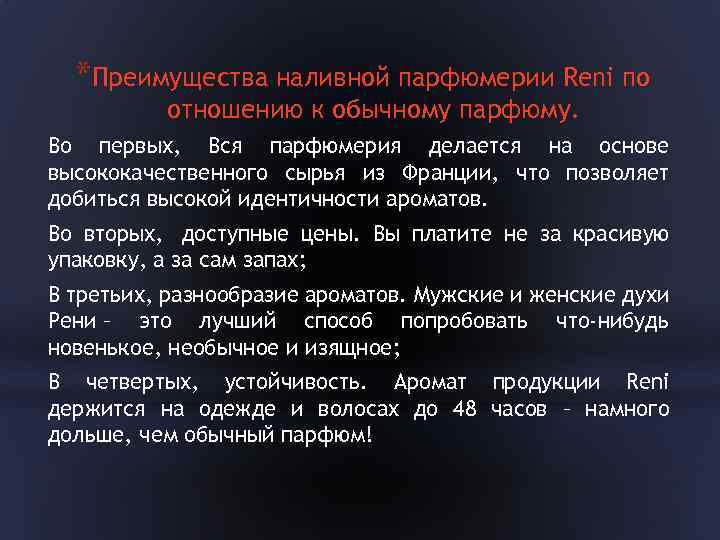 *Преимущества наливной парфюмерии Reni по отношению к обычному парфюму.

Во первых, Вся парфюмерия делается на основе высококачественного сырья из Франции, что позволяет добиться высокой идентичности ароматов.

Во вторых, доступные цены. Вы платите не за красивую упаковку, а за сам запах;

В третьих, разнообразие ароматов. Мужские и женские духи Рени – это лучший способ попробовать что-нибудь новенькое, необычное и изящное;

В четвертых, устойчивость. Аромат продукции Reni держится на одежде и волосах до 48 часов – намного дольше, чем обычный парфюм!